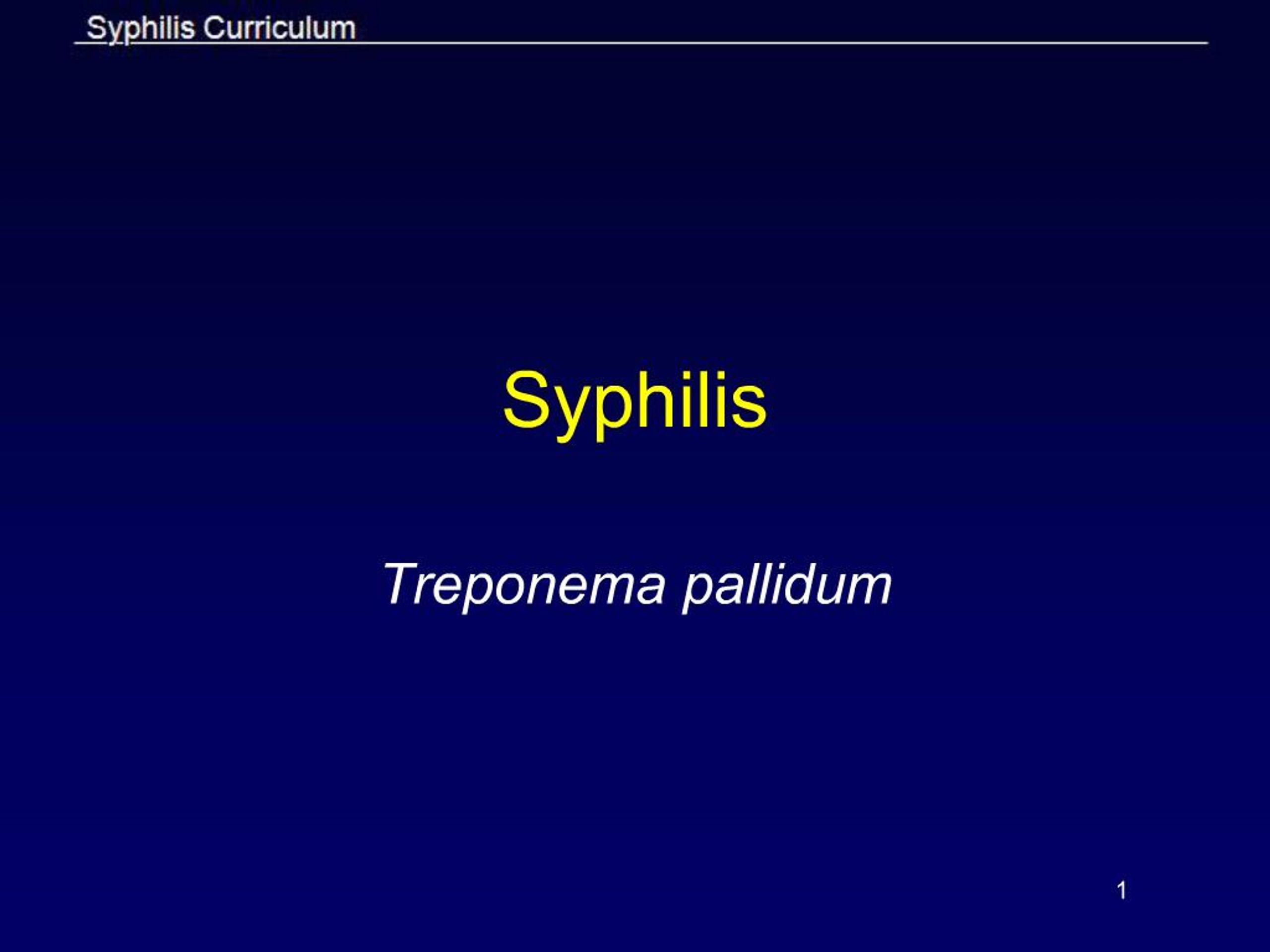 Syphilis Curriculum

Syphilis

Treponema pallidum

1